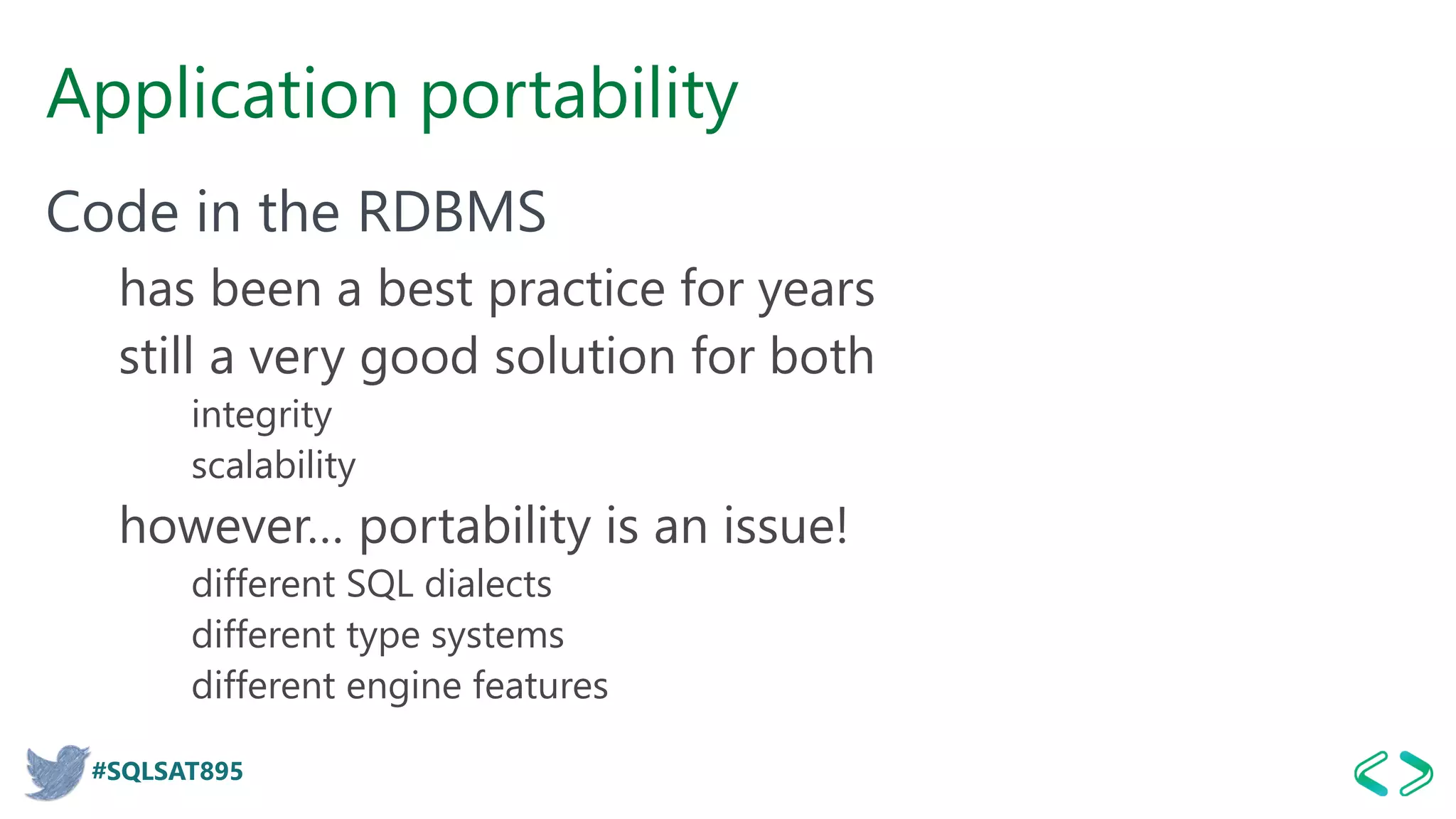 Application portability

Code in the RDBMS

has been a best practice for years

still a very good solution for both

integrity

scalability

however... portability is an issue!

different SQL dialects

different type systems

different engine features

#SQLSAT895